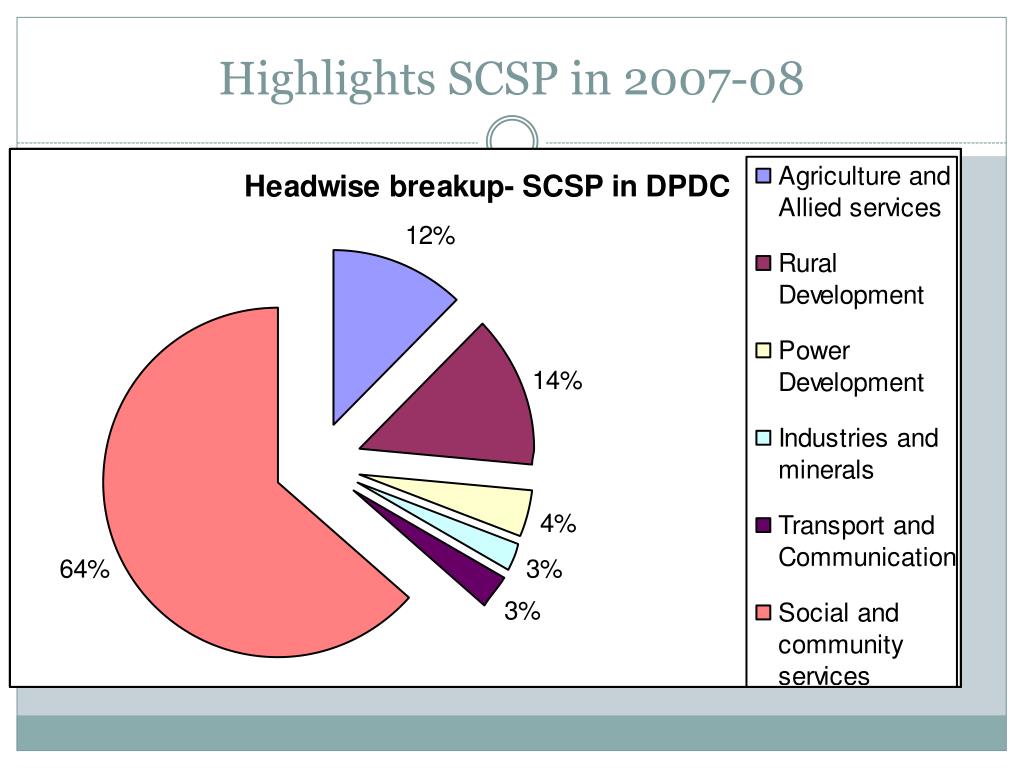 Highlights SCSP in 2007-08

Headwise breakup- SCSP in DPDC

12%

14%

4%

3%

3%

64%

Agriculture and Allied services

Rural Development

Power Development

Industries and minerals

Transport and Communication

Social and community services